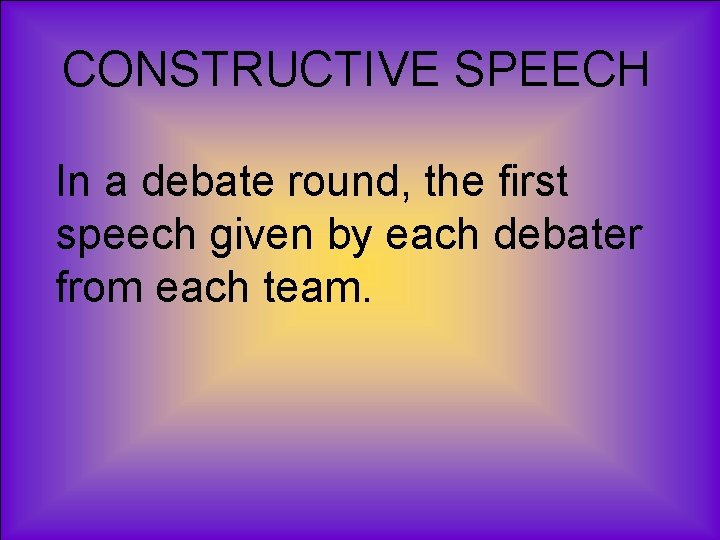 CONSTRUCTIVE SPEECH

In a debate round, the first speech given by each debater from each team.